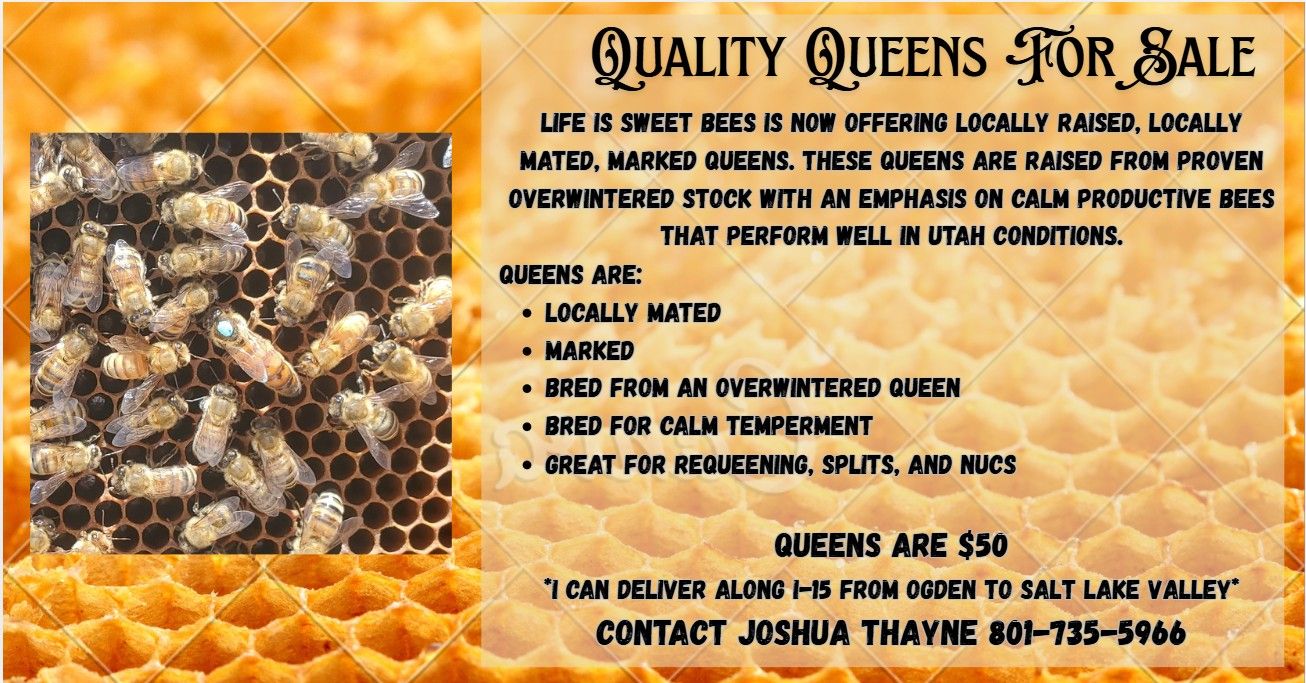 Quality Queens For Sale

LIFE IS SWEET BEES IS NOW OFFERING LOCALLY RAISED, LOCALLY MATED, MARKED QUEENS. THESE QUEENS ARE RAISED FROM PROVEN OVERWINTERED STOCK WITH AN EMPHASIS ON CALM PRODUCTIVE BEES THAT PERFORM WELL IN UTAH CONDITIONS.

QUEENS ARE:

- LOCALLY MATED
- MARKED
- BRED FROM AN OVERWINTERED QUEEN
- BRED FOR CALM TEMPERMENT
- GREAT FOR REQUEENING, SPLITS, AND NUCS

QUEENS ARE $50

*I CAN DELIVER ALONG I-15 FROM OGDEN TO SALT LAKE VALLEY*

CONTACT JOSHUA THAYNE 801-735-5966